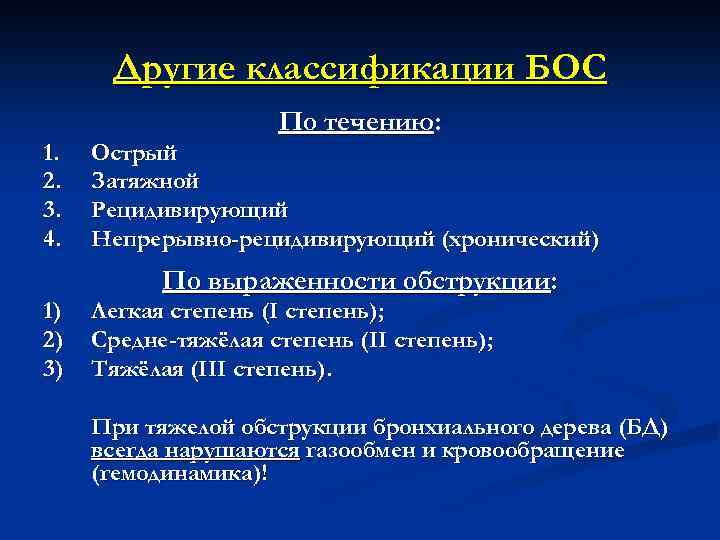 Другие классификации БОС

По течению:

1. Острый
2. Затяжной
3. Рецидивирующий
4. Непрерывно-рецидивирующий (хронический)

По выраженности обструкции:

1) Легкая степень (I степень);
2) Средне-тяжёлая степень (II степень);
3) Тяжёлая (III степень).

При тяжелой обструкции бронхиального дерева (БД) всегда нарушаются газообмен и кровообращение (гемодинамика)!